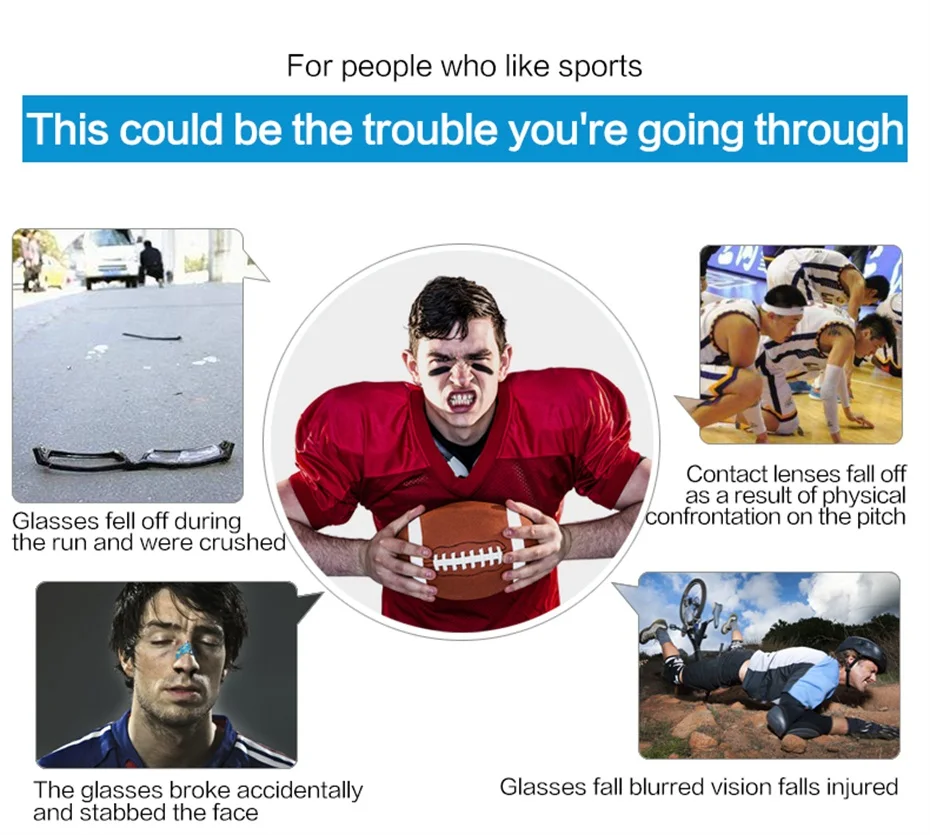 For people who like sports

This could be the trouble you're going through

Glasses fell off during the run and were crushed

Contact lenses fall off as a result of physical confrontation on the pitch

The glasses broke accidentally and stabbed the face

Glasses fall blurred vision falls injured